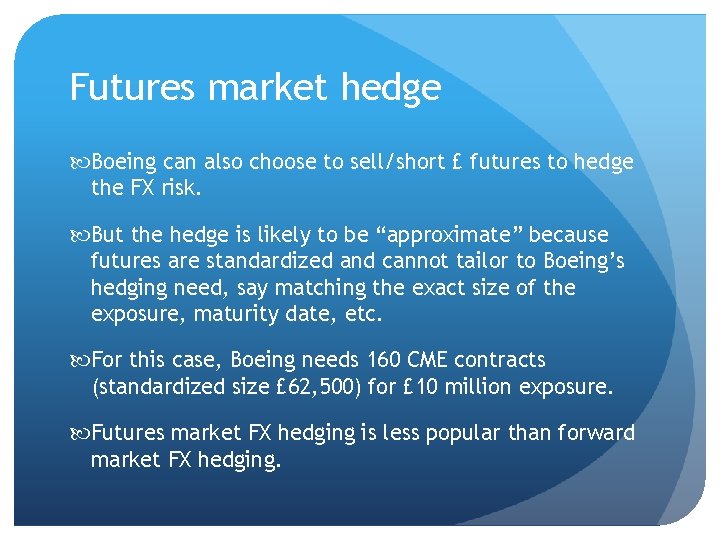 Futures market hedge

Boeing can also choose to sell/short £ futures to hedge the FX risk.

But the hedge is likely to be “approximate” because futures are standardized and cannot tailor to Boeing’s hedging need, say matching the exact size of the exposure, maturity date, etc.

For this case, Boeing needs 160 CME contracts (standardized size £62,500) for £10 million exposure.

Futures market FX hedging is less popular than forward market FX hedging.